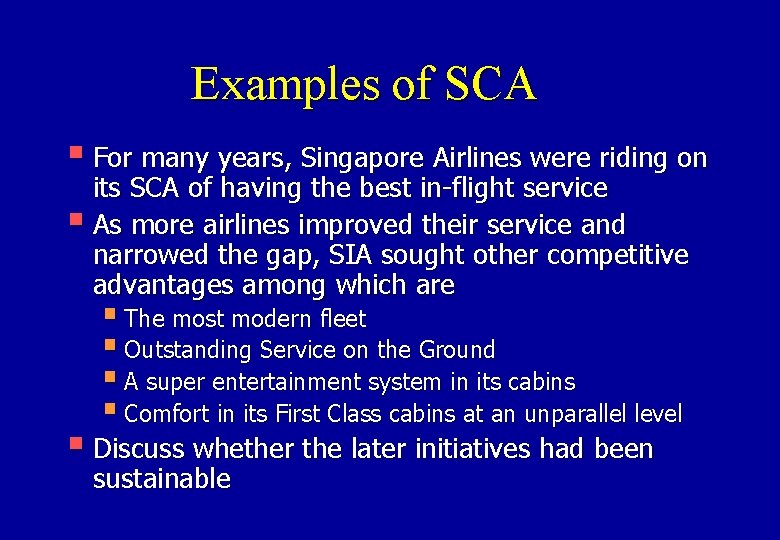 Examples of SCA

- For many years, Singapore Airlines were riding on its SCA of having the best in-flight service
- As more airlines improved their service and narrowed the gap, SIA sought other competitive advantages among which are
  - The most modern fleet
  - Outstanding Service on the Ground
  - A super entertainment system in its cabins
  - Comfort in its First Class cabins at an unparallel level
- Discuss whether the later initiatives had been sustainable